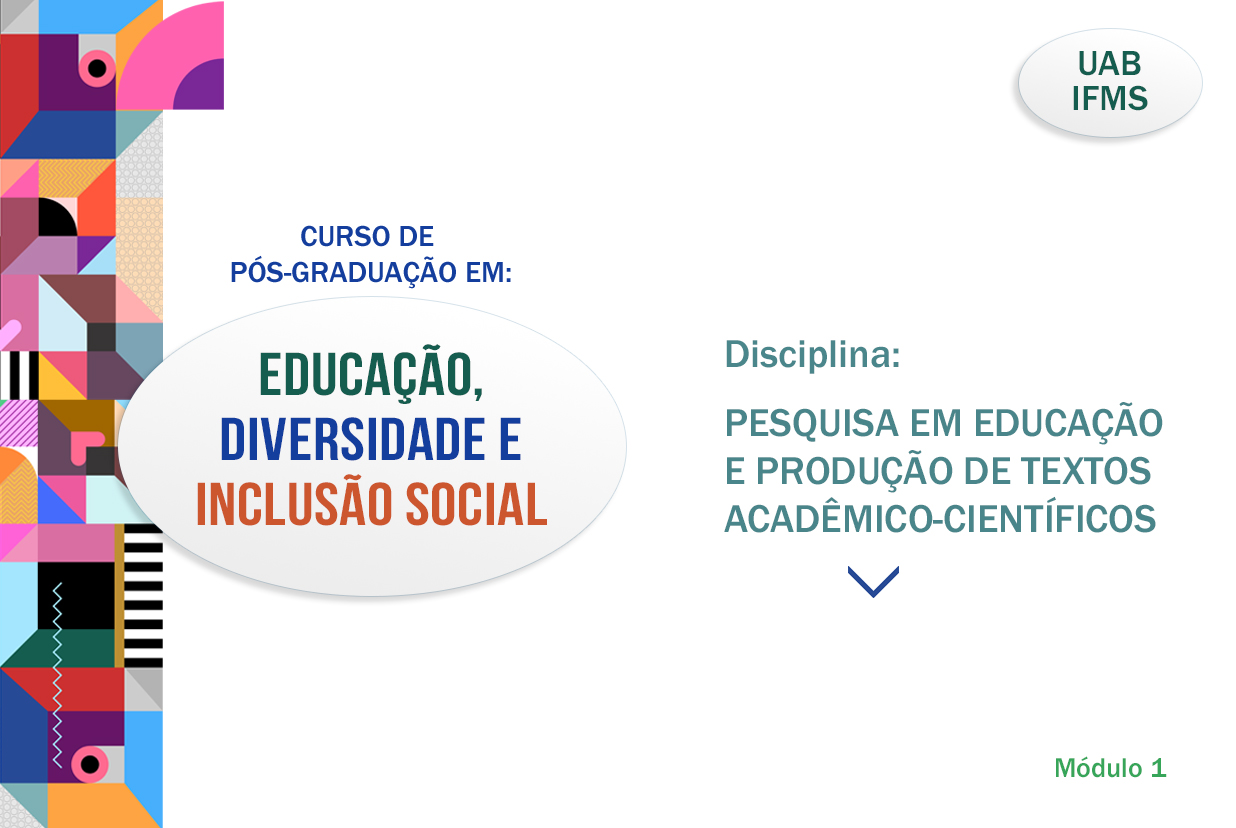 UAB
IFMS

CURSO DE
PÓS-GRADUAÇÃO EM:

EDUCAÇÃO,
DIVERSIDADE E
INCLUSÃO SOCIAL

Disciplina:

PESQUISA EM EDUCAÇÃO
E PRODUÇÃO DE TEXTOS
ACADÊMICO-CIENTÍFICOS

Módulo 1